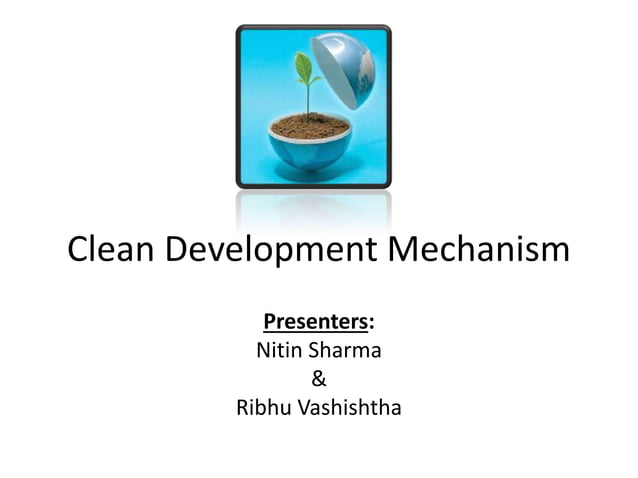 Clean Development Mechanism

Presenters:
Nitin Sharma
&
Ribhu Vashishtha